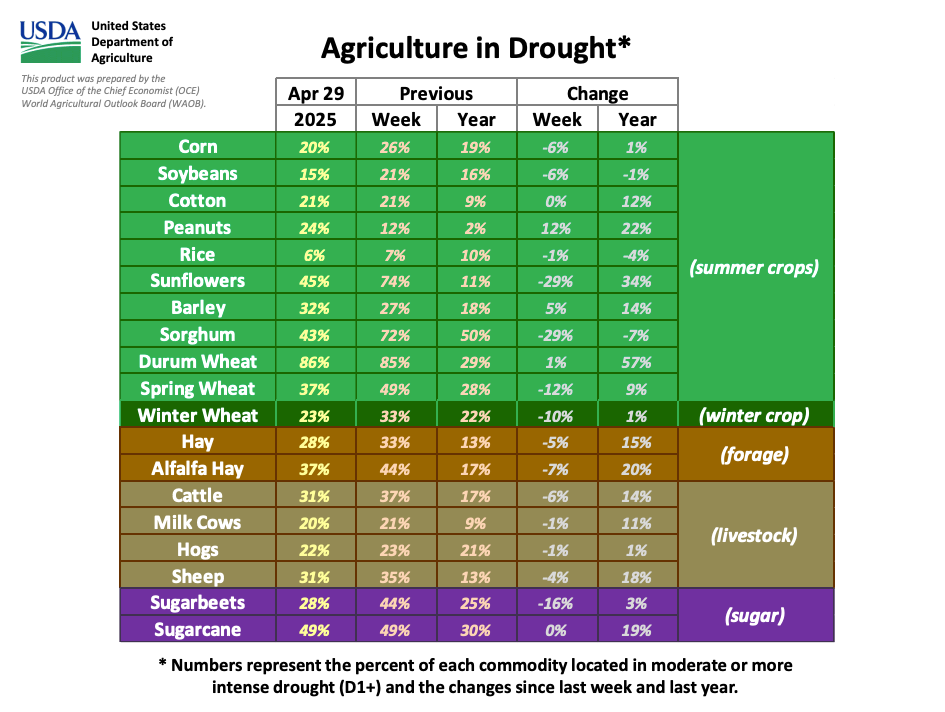 USDA United States Department of Agriculture

This product was prepared by the USDA Office of the Chief Economist (OCE) World Agricultural Outlook Board (WAOB).

Agriculture in Drought*

| | Apr 29 2025 | Previous Week | Previous Year | Change Week | Change Year | |
|---|---|---|---|---|---|---|
| Corn | 20% | 26% | 19% | -6% | 1% | (summer crops) |
| Soybeans | 15% | 21% | 16% | -6% | -1% | |
| Cotton | 21% | 21% | 9% | 0% | 12% | |
| Peanuts | 24% | 12% | 2% | 12% | 22% | |
| Rice | 6% | 7% | 10% | -1% | -4% | |
| Sunflowers | 45% | 74% | 11% | -29% | 34% | |
| Barley | 32% | 27% | 18% | 5% | 14% | |
| Sorghum | 43% | 72% | 50% | -29% | -7% | |
| Durum Wheat | 86% | 85% | 29% | 1% | 57% | |
| Spring Wheat | 37% | 49% | 28% | -12% | 9% | |
| Winter Wheat | 23% | 33% | 22% | -10% | 1% | (winter crop) |
| Hay | 28% | 33% | 13% | -5% | 15% | (forage) |
| Alfalfa Hay | 37% | 44% | 17% | -7% | 20% | |
| Cattle | 31% | 37% | 17% | -6% | 14% | (livestock) |
| Milk Cows | 20% | 21% | 9% | -1% | 11% | |
| Hogs | 22% | 23% | 21% | -1% | 1% | |
| Sheep | 31% | 35% | 13% | -4% | 18% | |
| Sugarbeets | 28% | 44% | 25% | -16% | 3% | (sugar) |
| Sugarcane | 49% | 49% | 30% | 0% | 19% | |

* Numbers represent the percent of each commodity located in moderate or more intense drought (D1+) and the changes since last week and last year.